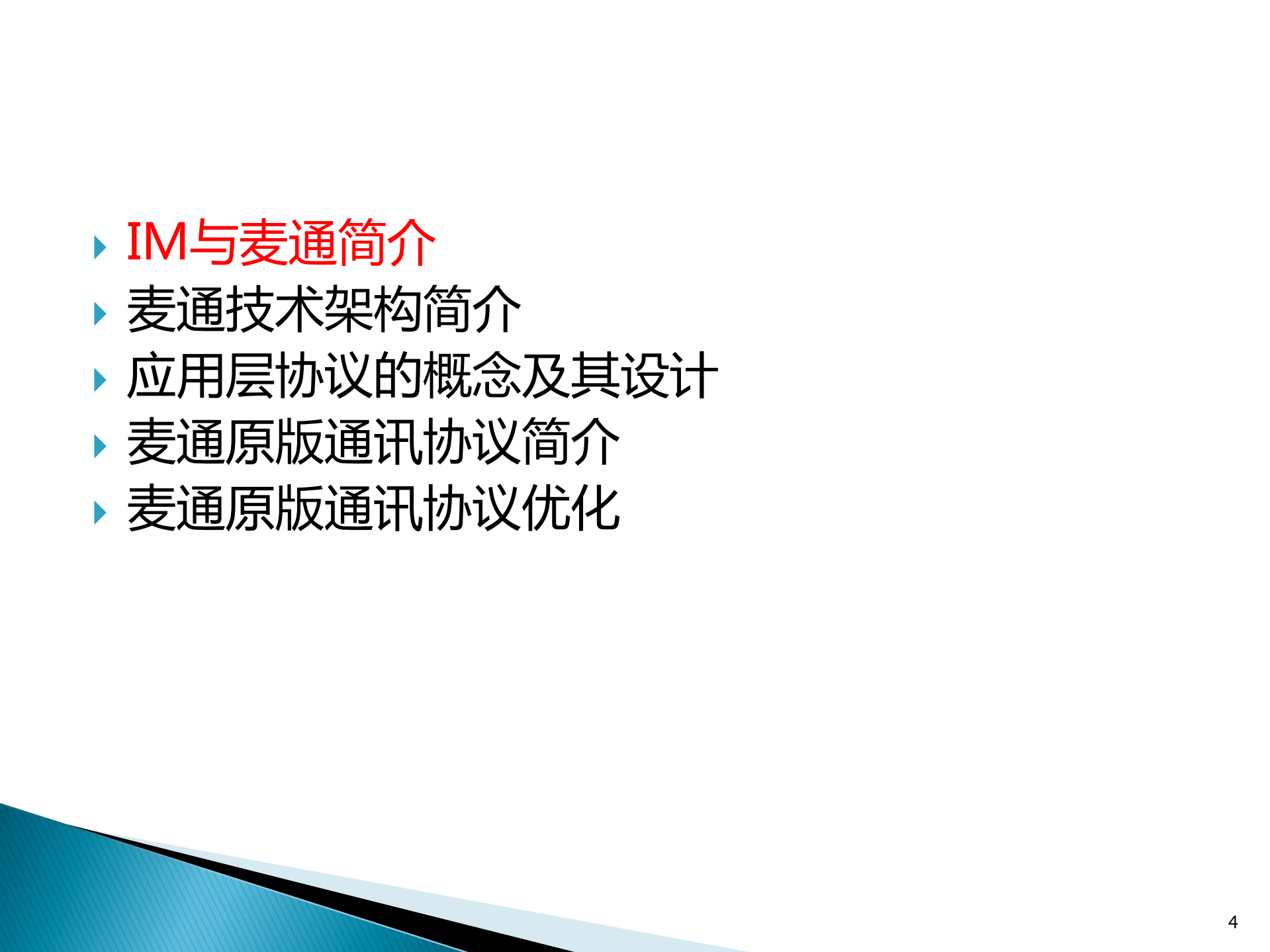 IM与麦通简介

麦通技术架构简介

应用层协议的概念及其设计

麦通原版通讯协议简介

麦通原版通讯协议优化

4